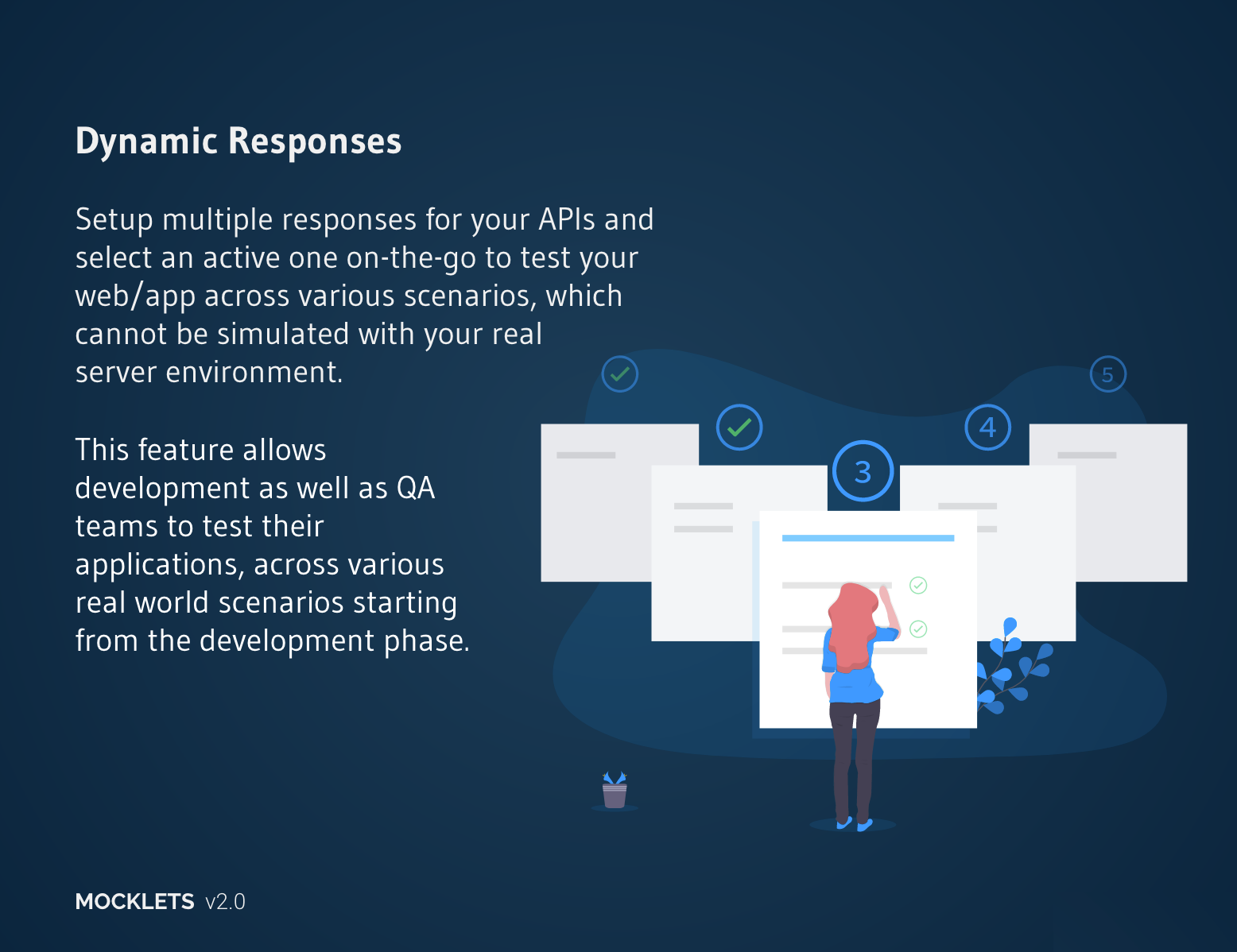 Dynamic Responses

Setup multiple responses for your APIs and select an active one on-the-go to test your web/app across various scenarios, which cannot be simulated with your real server environment.

This feature allows development as well as QA teams to test their applications, across various real world scenarios starting from the development phase.

3

4

5

MOCKLETS v2.0